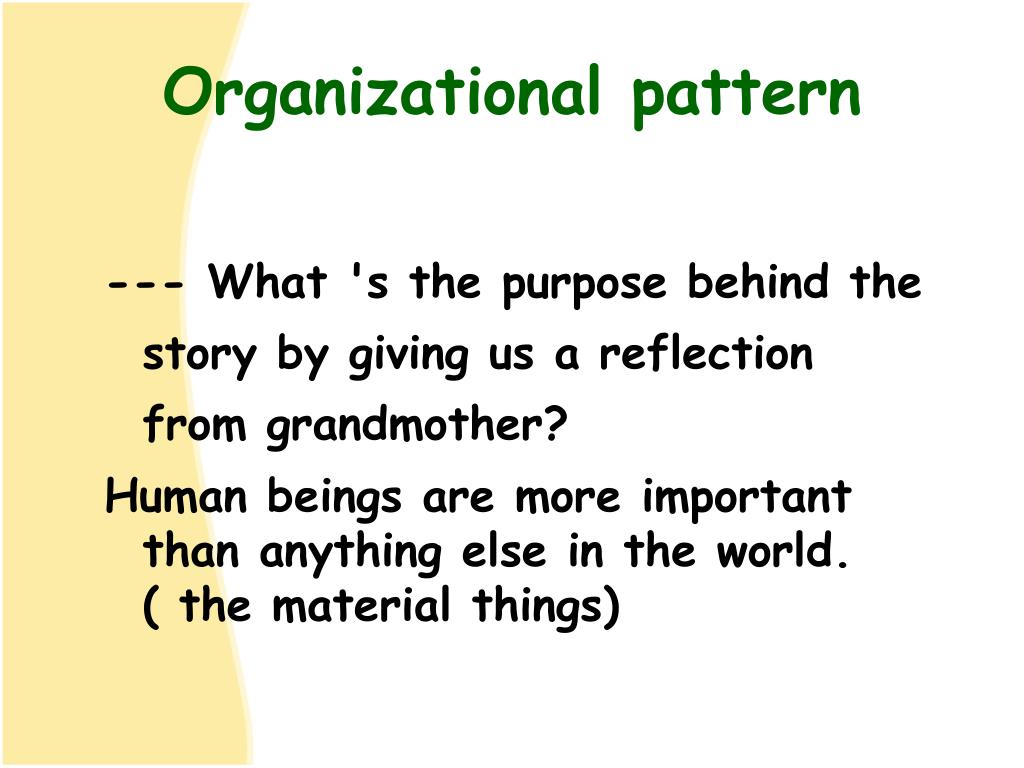 Organizational pattern

--- What 's the purpose behind the story by giving us a reflection from grandmother?

Human beings are more important than anything else in the world. ( the material things)